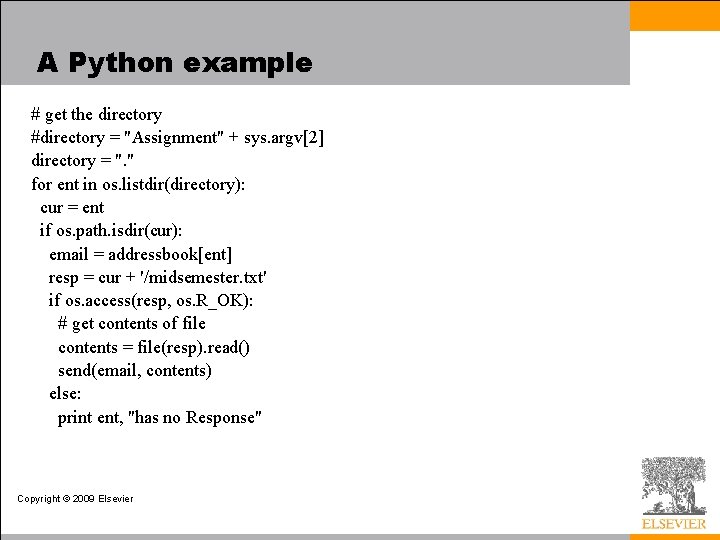 A Python example

# get the directory
#directory = "Assignment" + sys.argv[2]
directory = "."
for ent in os.listdir(directory):
  cur = ent
  if os.path.isdir(cur):
    email = addressbook[ent]
    resp = cur + '/midsemester.txt'
    if os.access(resp, os.R_OK):
      # get contents of file
      contents = file(resp).read()
      send(email, contents)
    else:
      print ent, "has no Response"

Copyright © 2009 Elsevier

ELSEVIER